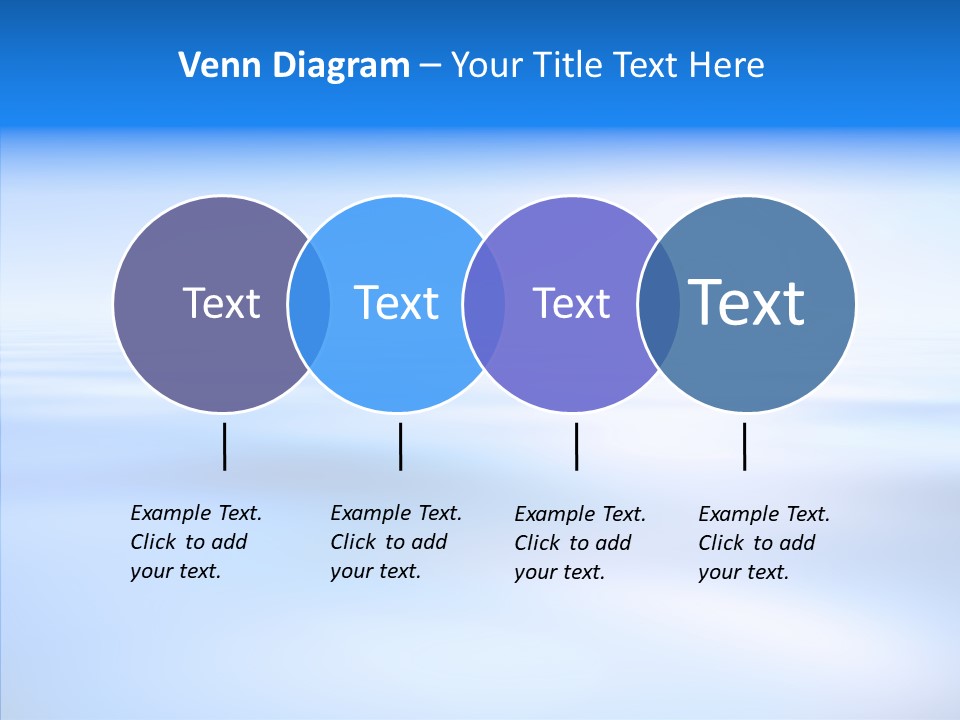 Venn Diagram – Your Title Text Here

Text

Text

Text

Text

Example Text. Click to add your text.

Example Text. Click to add your text.

Example Text. Click to add your text.

Example Text. Click to add your text.